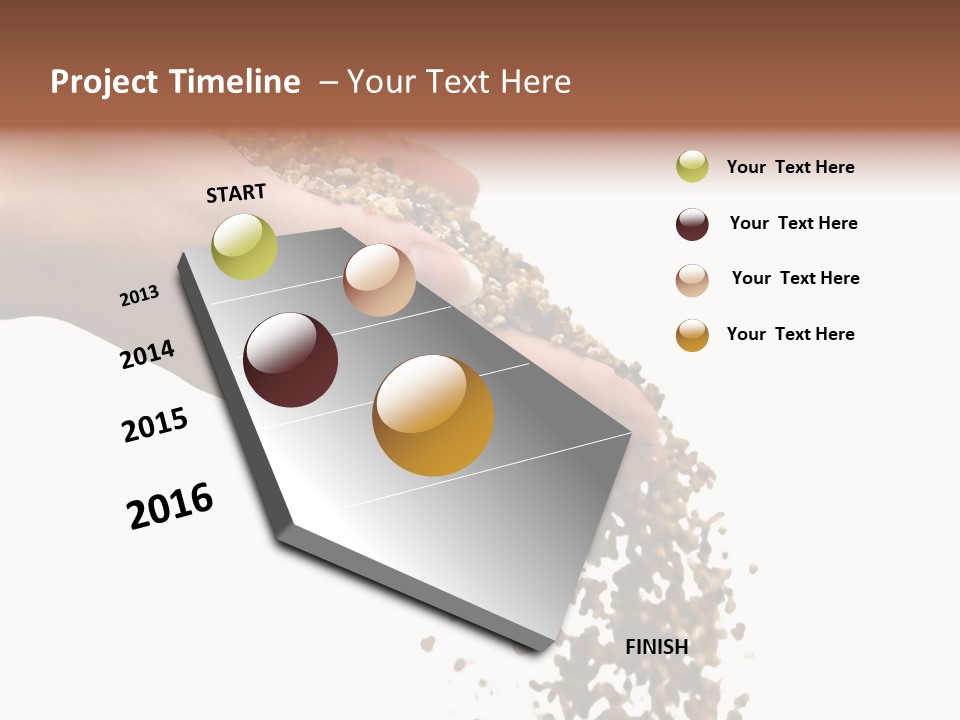 Project Timeline – Your Text Here

START

2013

2014

2015

2016

FINISH

Your Text Here

Your Text Here

Your Text Here

Your Text Here